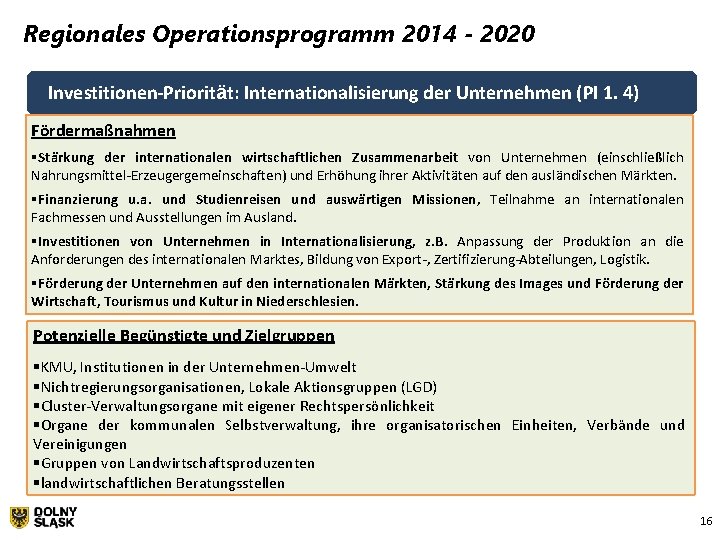 Regionales Operationsprogramm 2014 - 2020

Investitionen-Priorität: Internationalisierung der Unternehmen (PI 1. 4)

Fördermaßnahmen

▪Stärkung der internationalen wirtschaftlichen Zusammenarbeit von Unternehmen (einschließlich Nahrungsmittel-Erzeugergemeinschaften) und Erhöhung ihrer Aktivitäten auf den ausländischen Märkten.

▪Finanzierung u.a. und Studienreisen und auswärtigen Missionen, Teilnahme an internationalen Fachmessen und Ausstellungen im Ausland.

▪Investitionen von Unternehmen in Internationalisierung, z.B. Anpassung der Produktion an die Anforderungen des internationalen Marktes, Bildung von Export-, Zertifizierung-Abteilungen, Logistik.

▪Förderung der Unternehmen auf den internationalen Märkten, Stärkung des Images und Förderung der Wirtschaft, Tourismus und Kultur in Niederschlesien.

Potenzielle Begünstigte und Zielgruppen

▪KMU, Institutionen in der Unternehmen-Umwelt
▪Nichtregierungsorganisationen, Lokale Aktionsgruppen (LGD)
▪Cluster-Verwaltungsorgane mit eigener Rechtspersönlichkeit
▪Organe der kommunalen Selbstverwaltung, ihre organisatorischen Einheiten, Verbände und Vereinigungen
▪Gruppen von Landwirtschaftsproduzenten
▪landwirtschaftlichen Beratungsstellen

DOLNY ŚLĄSK

16